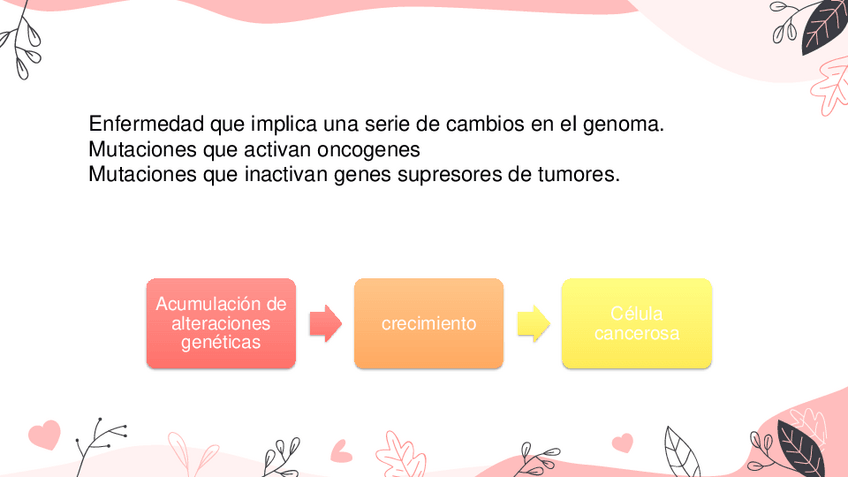 Enfermedad que implica una serie de cambios en el genoma.
Mutaciones que activan oncogenes
Mutaciones que inactivan genes supresores de tumores.

Acumulación de alteraciones genéticas

crecimiento

Célula cancerosa